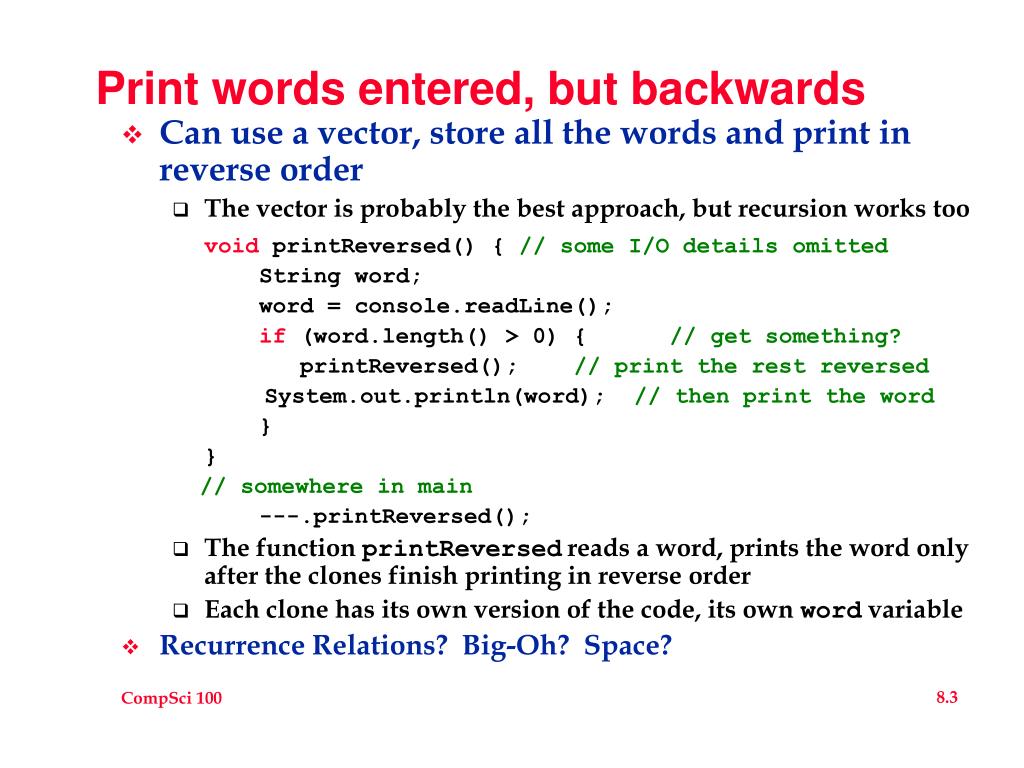 Print words entered, but backwards

❖ Can use a vector, store all the words and print in reverse order

❑ The vector is probably the best approach, but recursion works too

void printReversed() { // some I/O details omitted
    String word;
    word = console.readLine();
    if (word.length() > 0) {      // get something?
        printReversed();    // print the rest reversed
     System.out.println(word);  // then print the word
    }
}
// somewhere in main
    ---.printReversed();

❑ The function printReversed reads a word, prints the word only after the clones finish printing in reverse order

❑ Each clone has its own version of the code, its own word variable

❖ Recurrence Relations? Big-Oh? Space?

CompSci 100

8.3